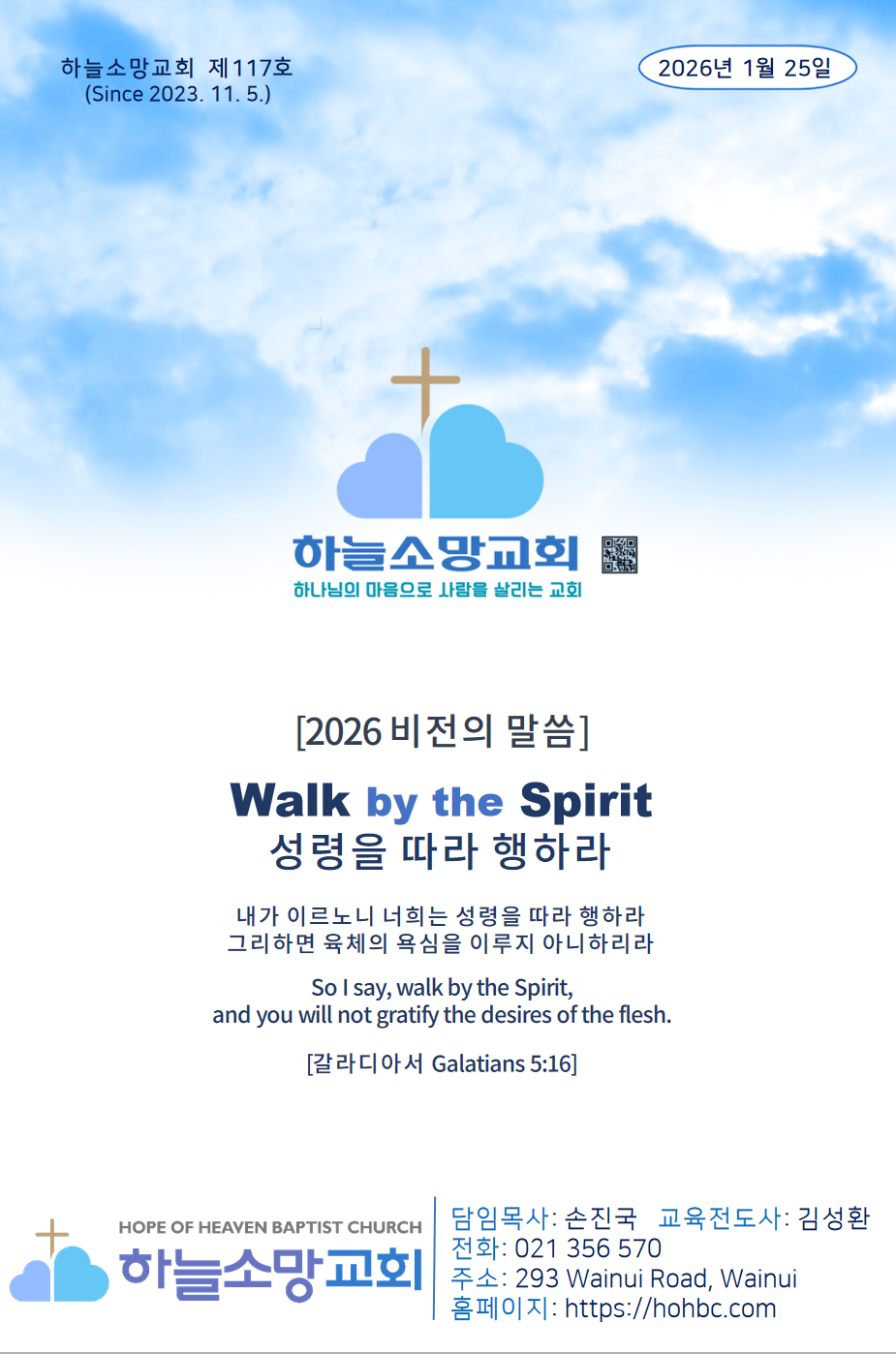 하늘소망교회 제117호
(Since 2023. 11. 5.)

2026년 1월 25일

하늘소망교회
하나님의 마음으로 사람을 살리는 교회

[2026 비전의 말씀]

Walk by the Spirit
성령을 따라 행하라

내가 이르노니 너희는 성령을 따라 행하라
그리하면 육체의 욕심을 이루지 아니하리라

So I say, walk by the Spirit,
and you will not gratify the desires of the flesh.

[갈라디아서 Galatians 5:16]

HOPE OF HEAVEN BAPTIST CHURCH
하늘소망교회

담임목사: 손진국 교육전도사: 김성환
전화: 021 356 570
주소: 293 Wainui Road, Wainui
홈페이지: https://hohbc.com